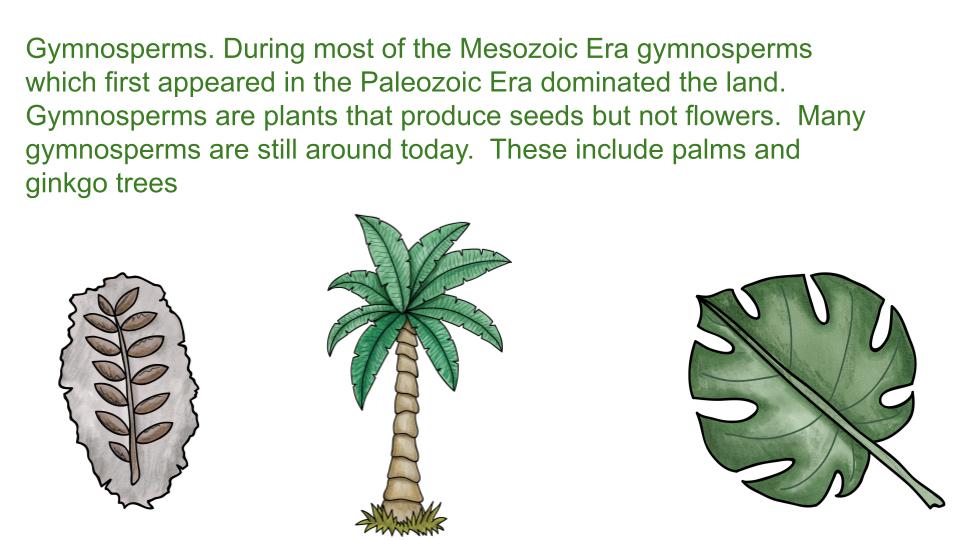 Gymnosperms. During most of the Mesozoic Era gymnosperms which first appeared in the Paleozoic Era dominated the land. Gymnosperms are plants that produce seeds but not flowers.  Many gymnosperms are still around today.  These include palms and ginkgo trees